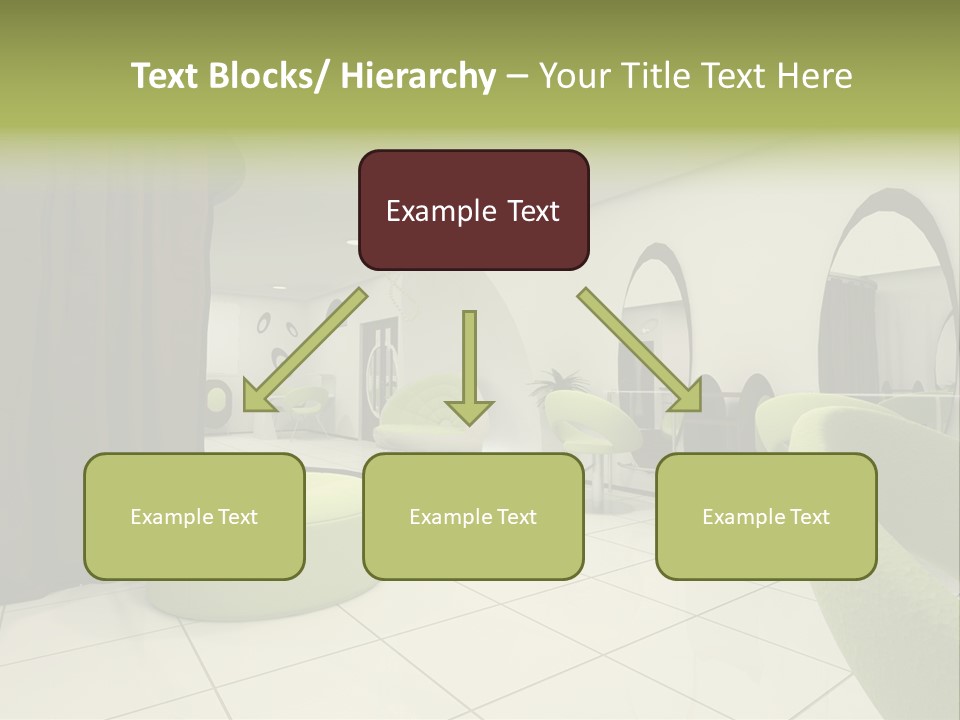 Text Blocks/ Hierarchy – Your Title Text Here

Example Text

Example Text

Example Text

Example Text